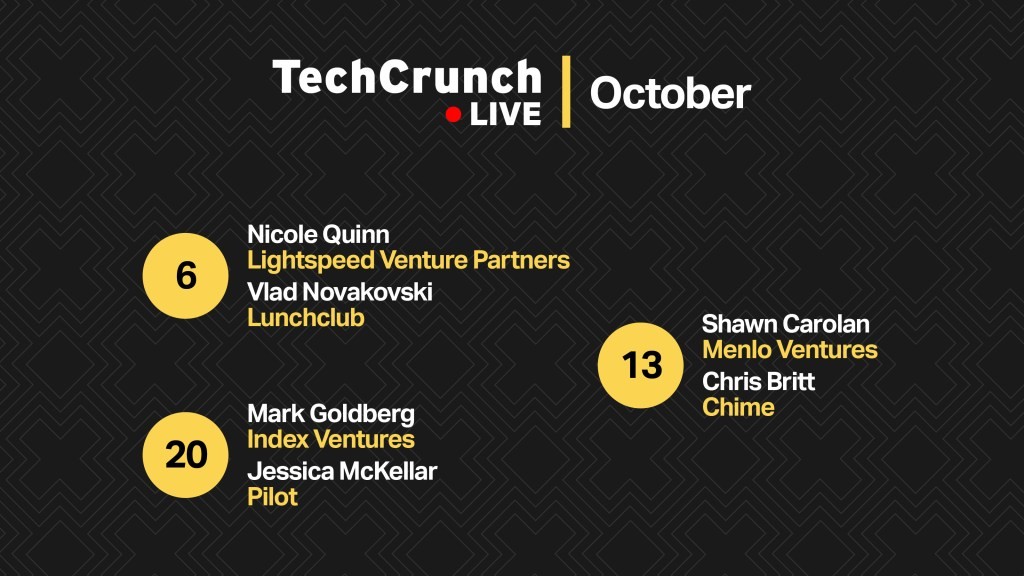 TechCrunch LIVE | October

6
Nicole Quinn
Lightspeed Venture Partners
Vlad Novakovski
Lunchclub

13
Shawn Carolan
Menlo Ventures
Chris Britt
Chime

20
Mark Goldberg
Index Ventures
Jessica McKellar
Pilot